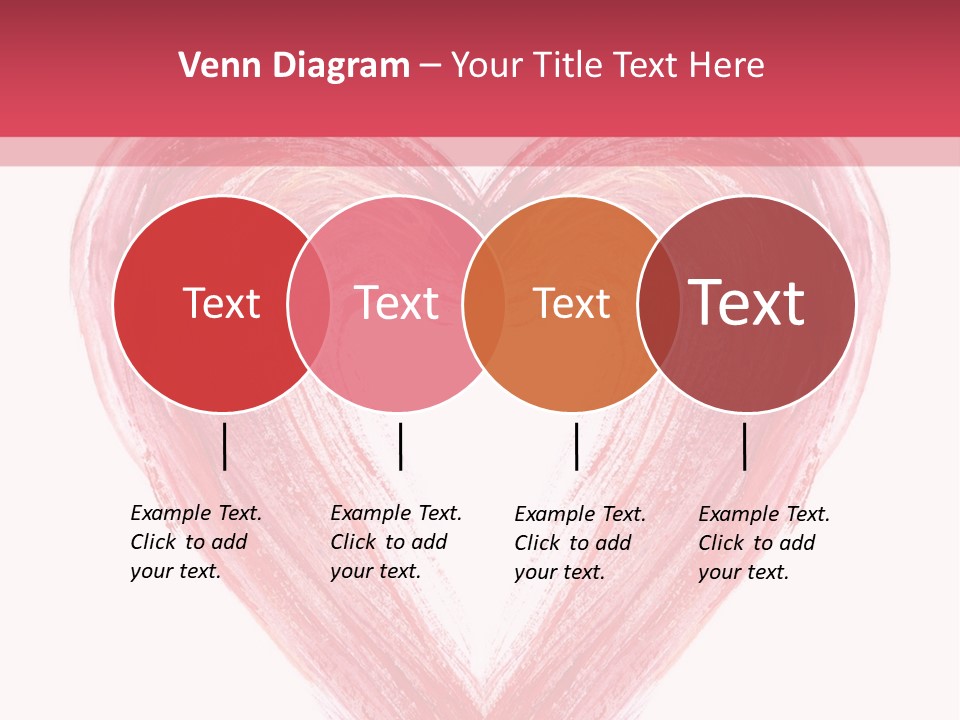 Venn Diagram – Your Title Text Here

Text

Text

Text

Text

Example Text. Click to add your text.

Example Text. Click to add your text.

Example Text. Click to add your text.

Example Text. Click to add your text.